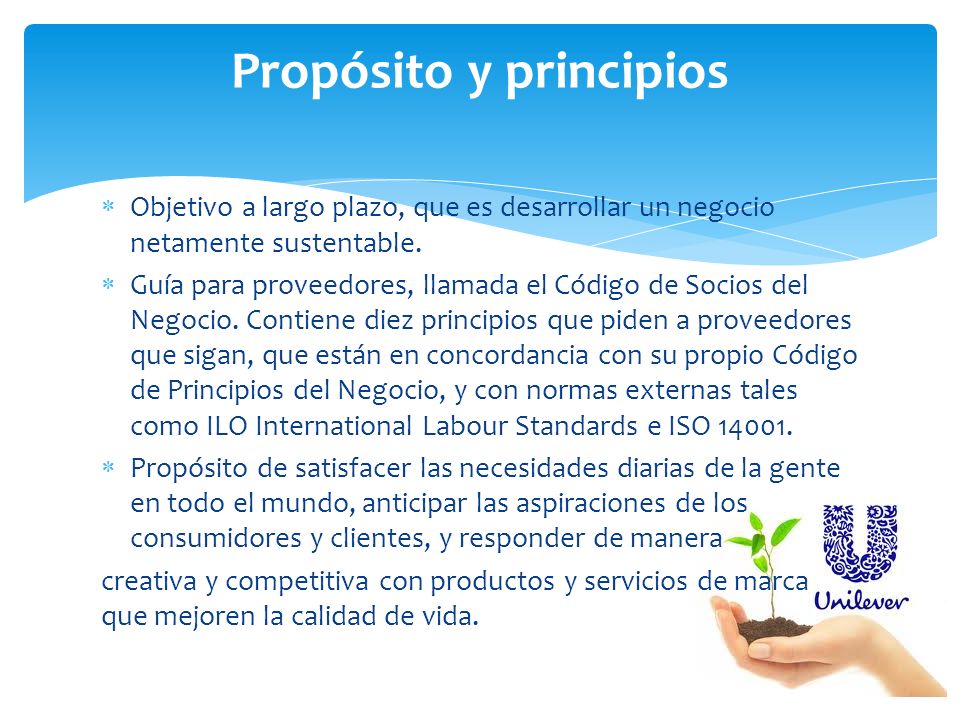 Propósito y principios

* Objetivo a largo plazo, que es desarrollar un negocio netamente sustentable.
* Guía para proveedores, llamada el Código de Socios del Negocio. Contiene diez principios que piden a proveedores que sigan, que están en concordancia con su propio Código de Principios del Negocio, y con normas externas tales como ILO International Labour Standards e ISO 14001.
* Propósito de satisfacer las necesidades diarias de la gente en todo el mundo, anticipar las aspiraciones de los consumidores y clientes, y responder de manera

creativa y competitiva con productos y servicios de marca que mejoren la calidad de vida.

Unilever